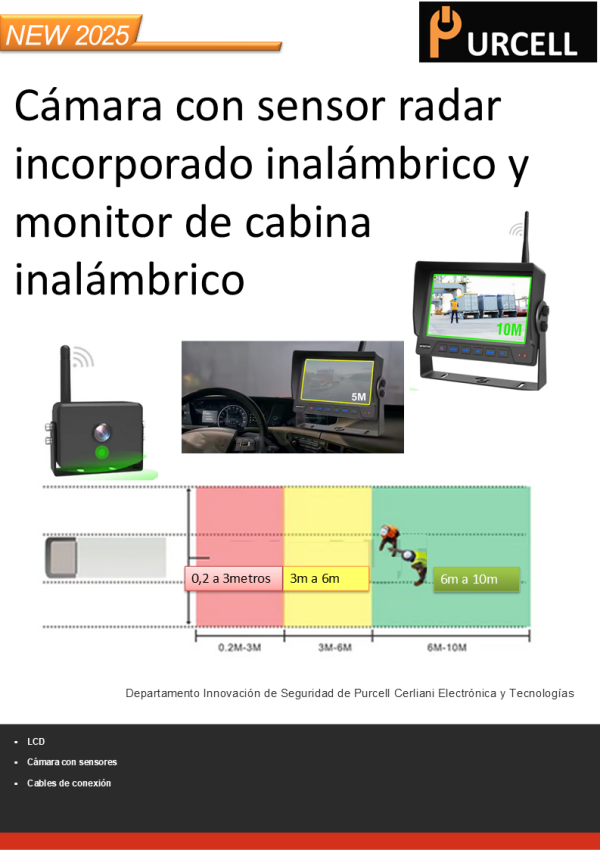 NEW 2025

PURCELL

Cámara con sensor radar incorporado inalámbrico y monitor de cabina inalámbrico

10M

5M

0,2 a 3metros

3m a 6m

6m a 10m

0.2M-3M

3M-6M

6M-10M

Departamento Innovación de Seguridad de Purcell Cerliani Electrónica y Tecnologías

- LCD
- Cámara con sensores
- Cables de conexión